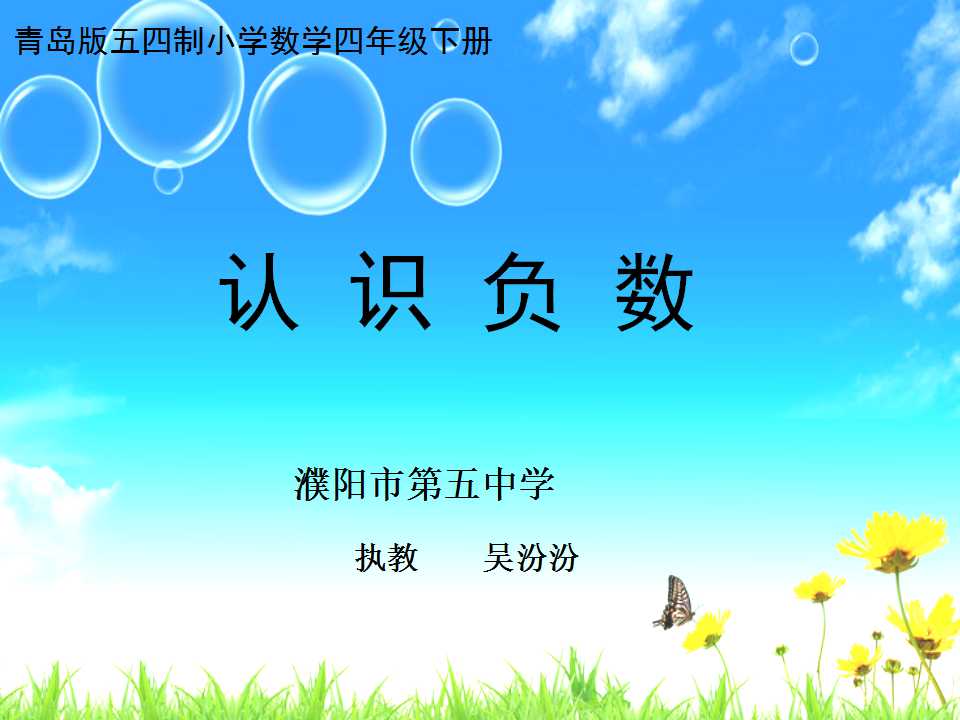 青岛版五四制小学数学四年级下册

认 识 负 数

濮阳市第五中学

执教 吴汾汾